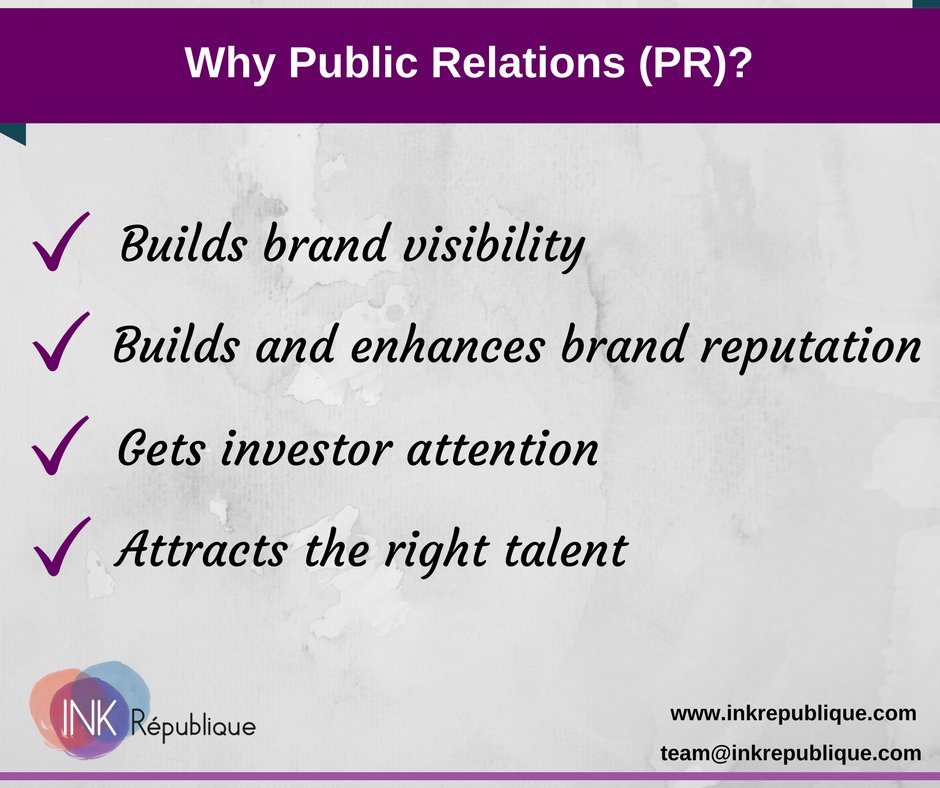 Why Public Relations (PR)?

✓ Builds brand visibility

✓ Builds and enhances brand reputation

✓ Gets investor attention

✓ Attracts the right talent

INK République

www.inkrepublique.com

team@inkrepublique.com